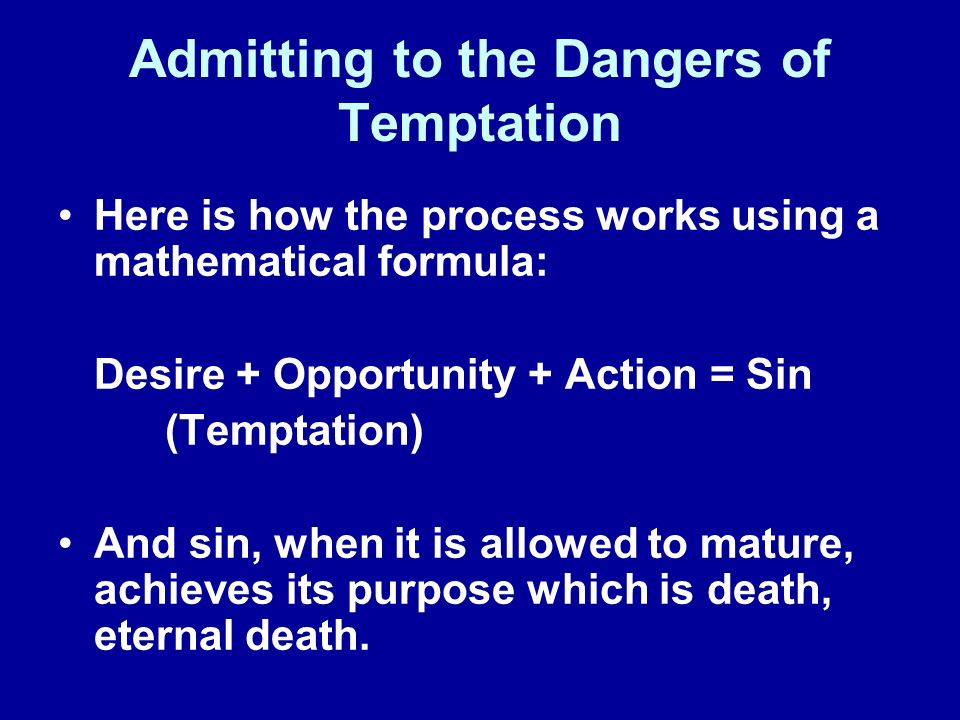 Admitting to the Dangers of Temptation

• Here is how the process works using a mathematical formula:

Desire + Opportunity + Action = Sin
(Temptation)

• And sin, when it is allowed to mature, achieves its purpose which is death, eternal death.